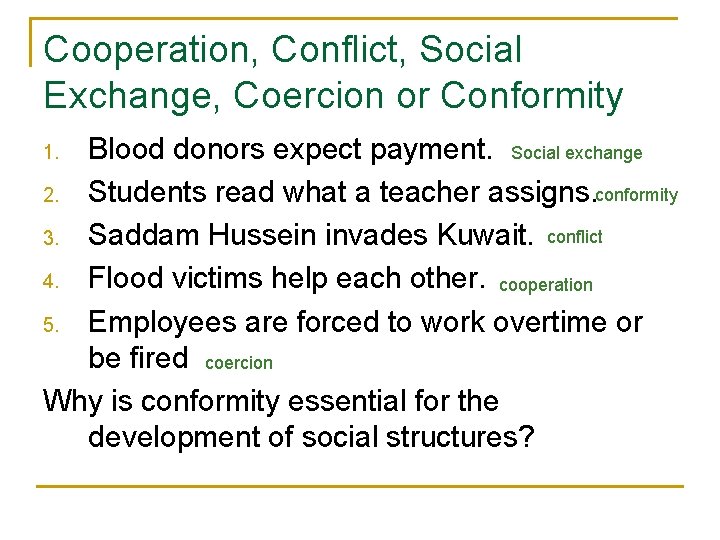 Cooperation, Conflict, Social Exchange, Coercion or Conformity

1. Blood donors expect payment. Social exchange
2. Students read what a teacher assigns. conformity
3. Saddam Hussein invades Kuwait. conflict
4. Flood victims help each other. cooperation
5. Employees are forced to work overtime or be fired coercion

Why is conformity essential for the development of social structures?